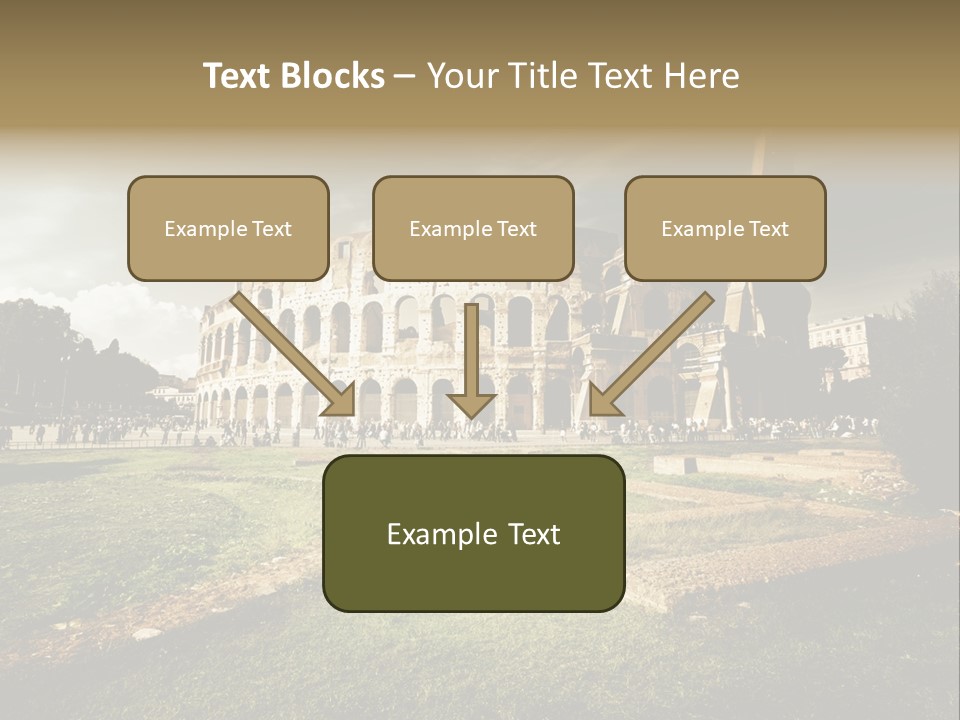 Text Blocks – Your Title Text Here

Example Text

Example Text

Example Text

Example Text